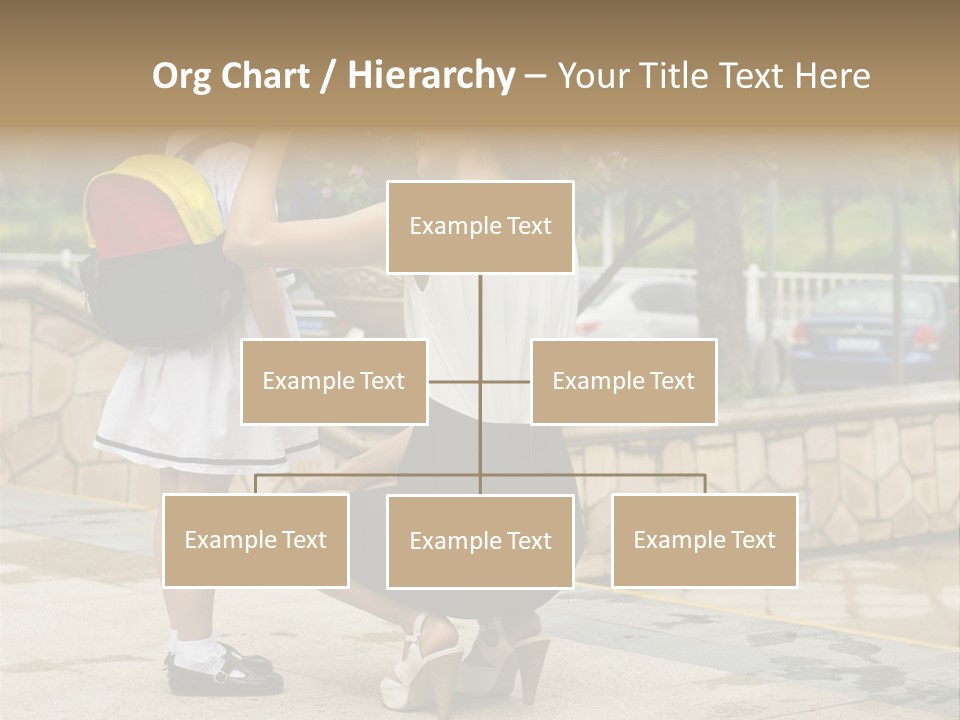 Org Chart / Hierarchy – Your Title Text Here

Example Text

Example Text

Example Text

Example Text

Example Text

Example Text